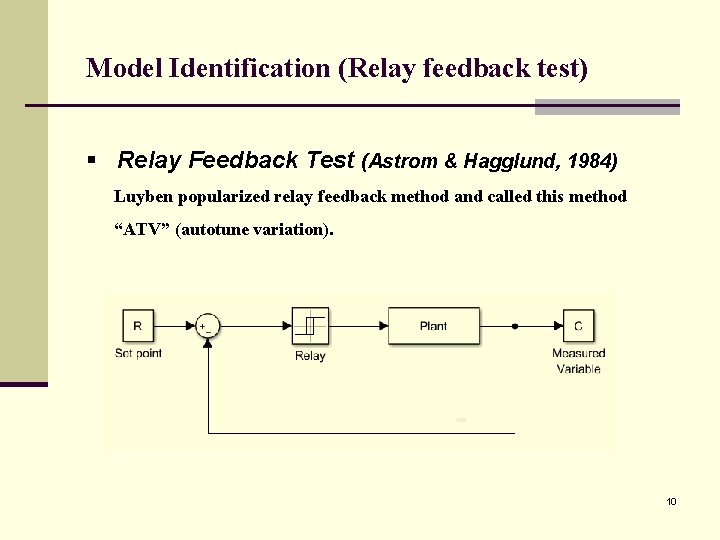 Model Identification (Relay feedback test)

▪ Relay Feedback Test (Astrom & Hagglund, 1984)

Luyben popularized relay feedback method and called this method "ATV" (autotune variation).

R
Set point
+
−
Relay
Plant
C
Measured Variable

10